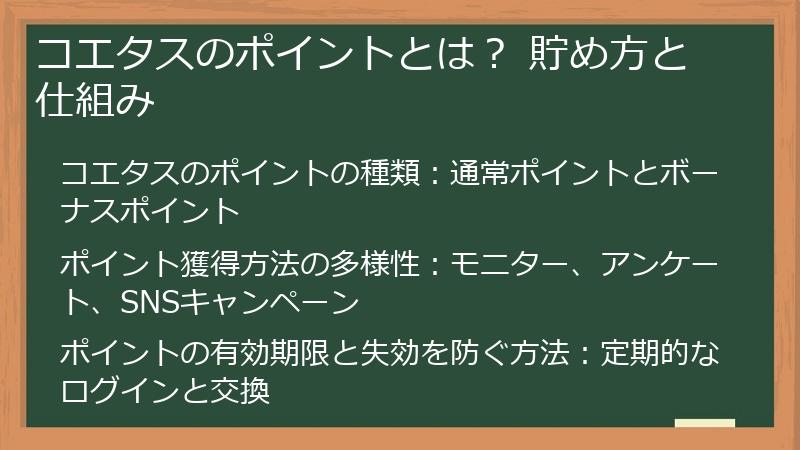 コエタスのポイントとは？ 貯め方と仕組み

コエタスのポイントの種類：通常ポイントとボーナスポイント

ポイント獲得方法の多様性：モニター、アンケート、SNSキャンペーン

ポイントの有効期限と失効を防ぐ方法：定期的なログインと交換